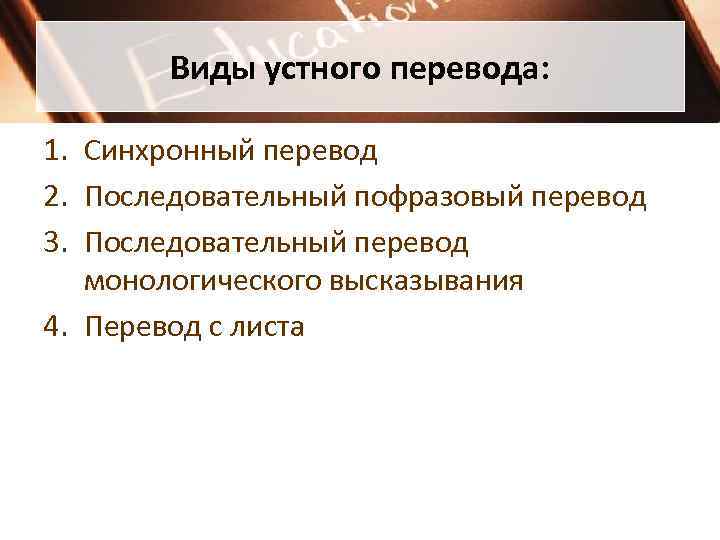 Education

Виды устного перевода:

1. Синхронный перевод
2. Последовательный пофразовый перевод
3. Последовательный перевод монологического высказывания
4. Перевод с листа